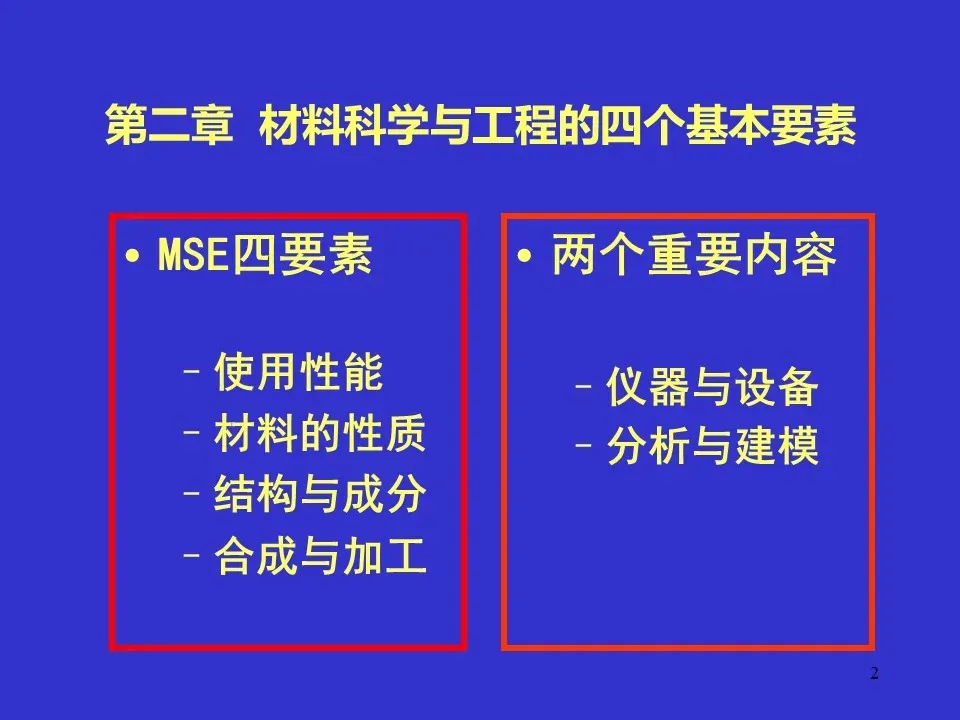 第二章 材料科学与工程的四个基本要素

• MSE四要素

– 使用性能
– 材料的性质
– 结构与成分
– 合成与加工

• 两个重要内容

– 仪器与设备
– 分析与建模

2